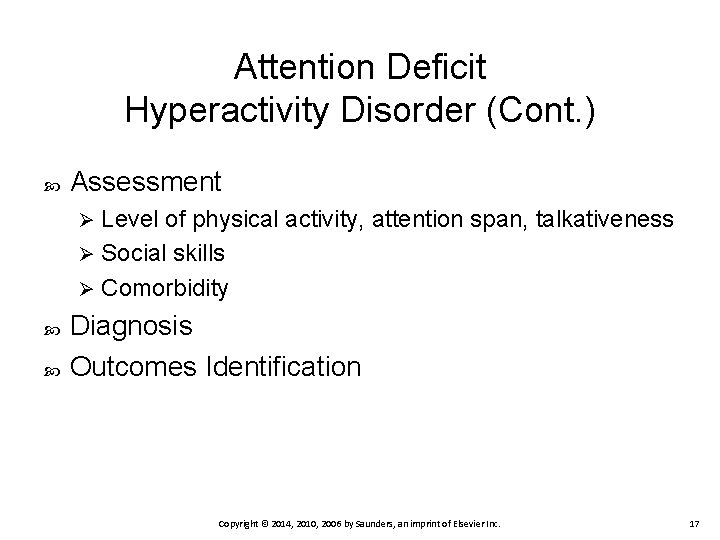 Attention Deficit Hyperactivity Disorder (Cont.)

Assessment

Level of physical activity, attention span, talkativeness

Social skills

Comorbidity

Diagnosis

Outcomes Identification

Copyright © 2014, 2010, 2006 by Saunders, an imprint of Elsevier Inc.

17